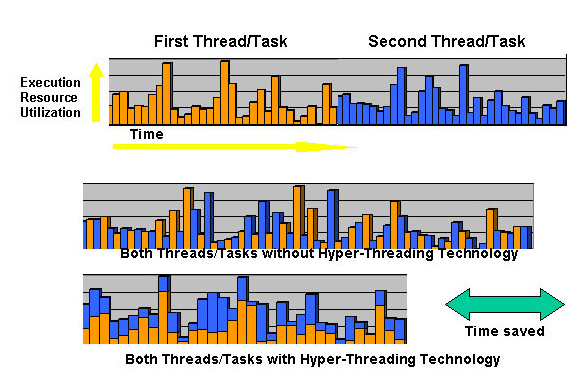 First Thread/Task

Second Thread/Task

Execution Resource Utilization

Time

Both Threads/Tasks without Hyper-Threading Technology

Time saved

Both Threads/Tasks with Hyper-Threading Technology